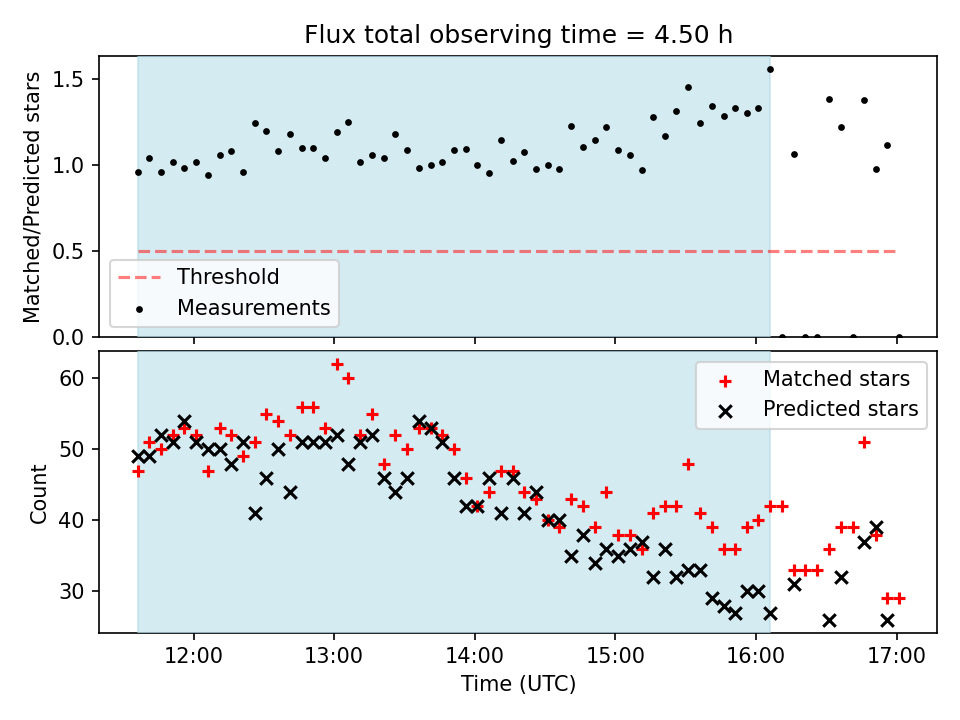 Flux total observing time = 4.50 h

Matched/Predicted stars

1.5
1.0
0.5
0.0

Threshold
Measurements

Count

60
50
40
30

Matched stars
Predicted stars

12:00
13:00
14:00
15:00
16:00
17:00

Time (UTC)